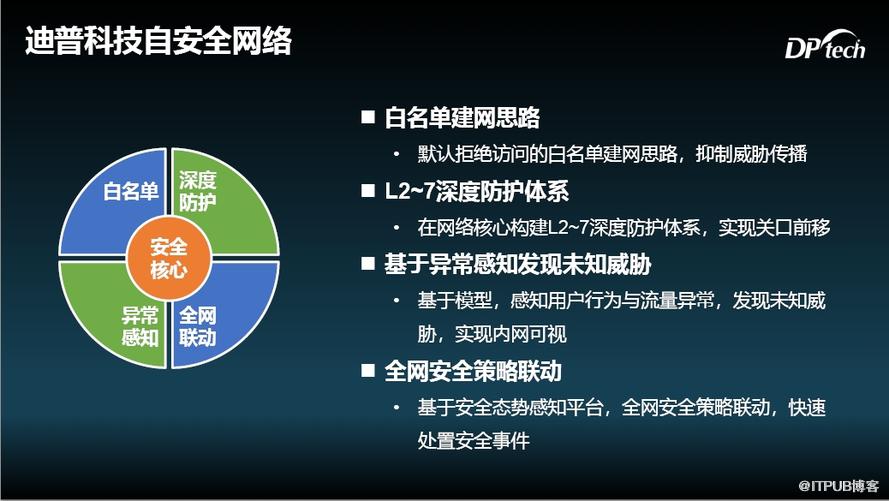 迪普科技自安全网络

DPtech

白名单

深度防护

安全核心

异常感知

全网联动

■ 白名单建网思路

• 默认拒绝访问的白名单建网思路，抑制威胁传播

■ L2~7深度防护体系

• 在网络核心构建L2~7深度防护体系，实现关口前移

■ 基于异常感知发现未知威胁

• 基于模型，感知用户行为与流量异常，发现未知威胁，实现内网可视

■ 全网安全策略联动

• 基于安全态势感知平台，全网安全策略联动，快速处置安全事件

@ITPUB博客